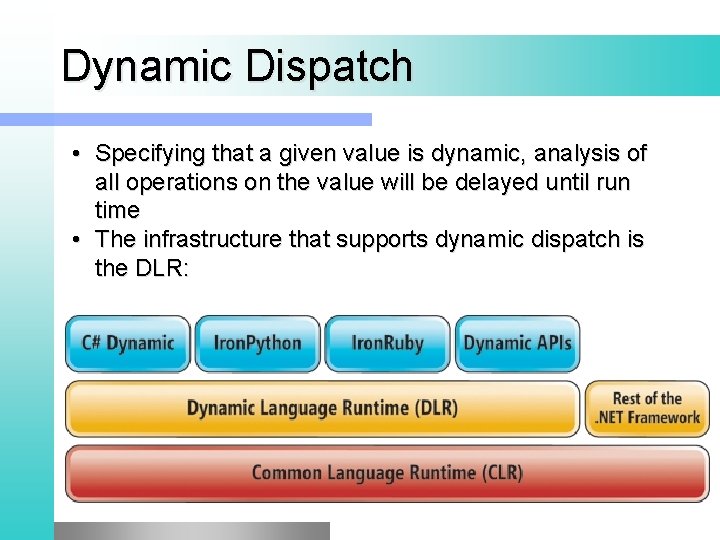 Dynamic Dispatch

• Specifying that a given value is dynamic, analysis of all operations on the value will be delayed until run time
• The infrastructure that supports dynamic dispatch is the DLR:

C# Dynamic
IronPython
IronRuby
Dynamic APIs
Dynamic Language Runtime (DLR)
Rest of the .NET Framework
Common Language Runtime (CLR)